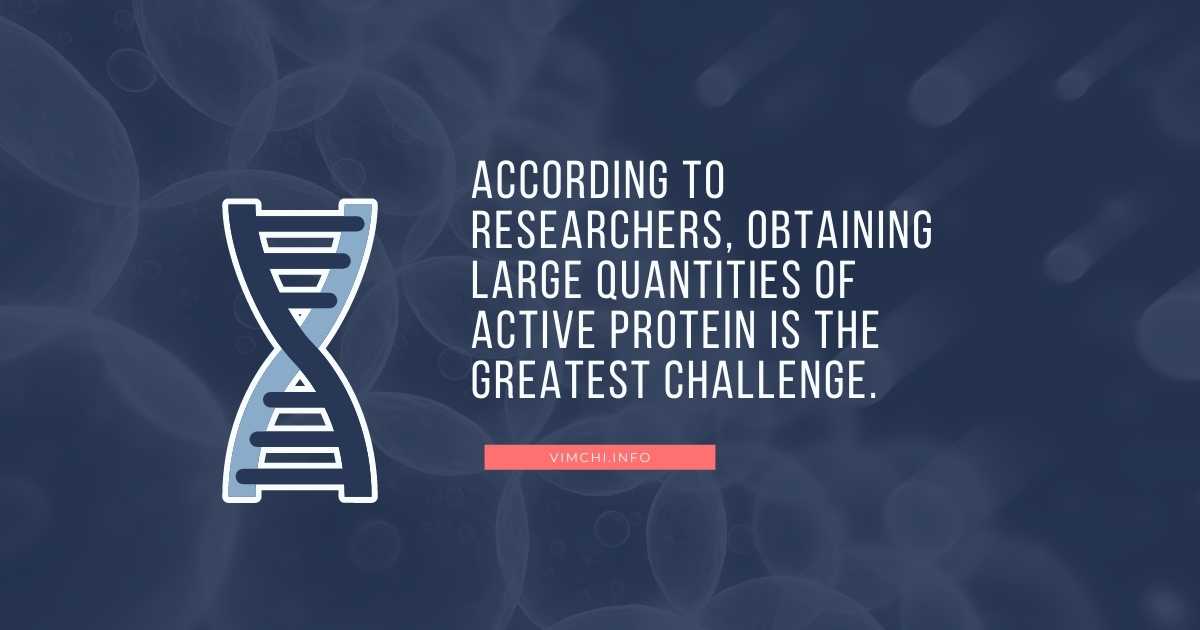 ACCORDING TO RESEARCHERS, OBTAINING LARGE QUANTITIES OF ACTIVE PROTEIN IS THE GREATEST CHALLENGE.

VIMCHI.INFO